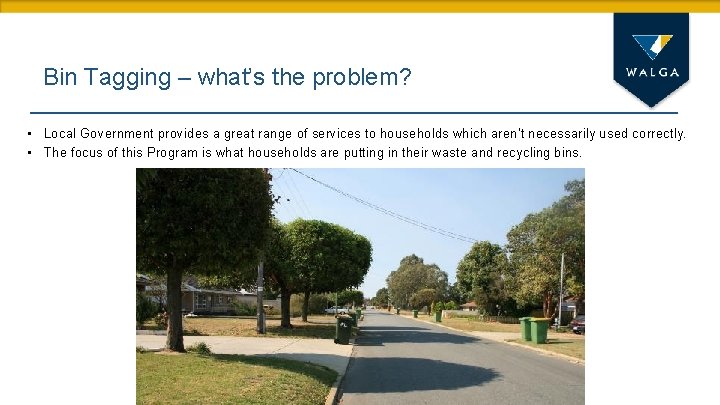 WALGA

Bin Tagging – what's the problem?

▪ Local Government provides a great range of services to households which aren't necessarily used correctly.
▪ The focus of this Program is what households are putting in their waste and recycling bins.